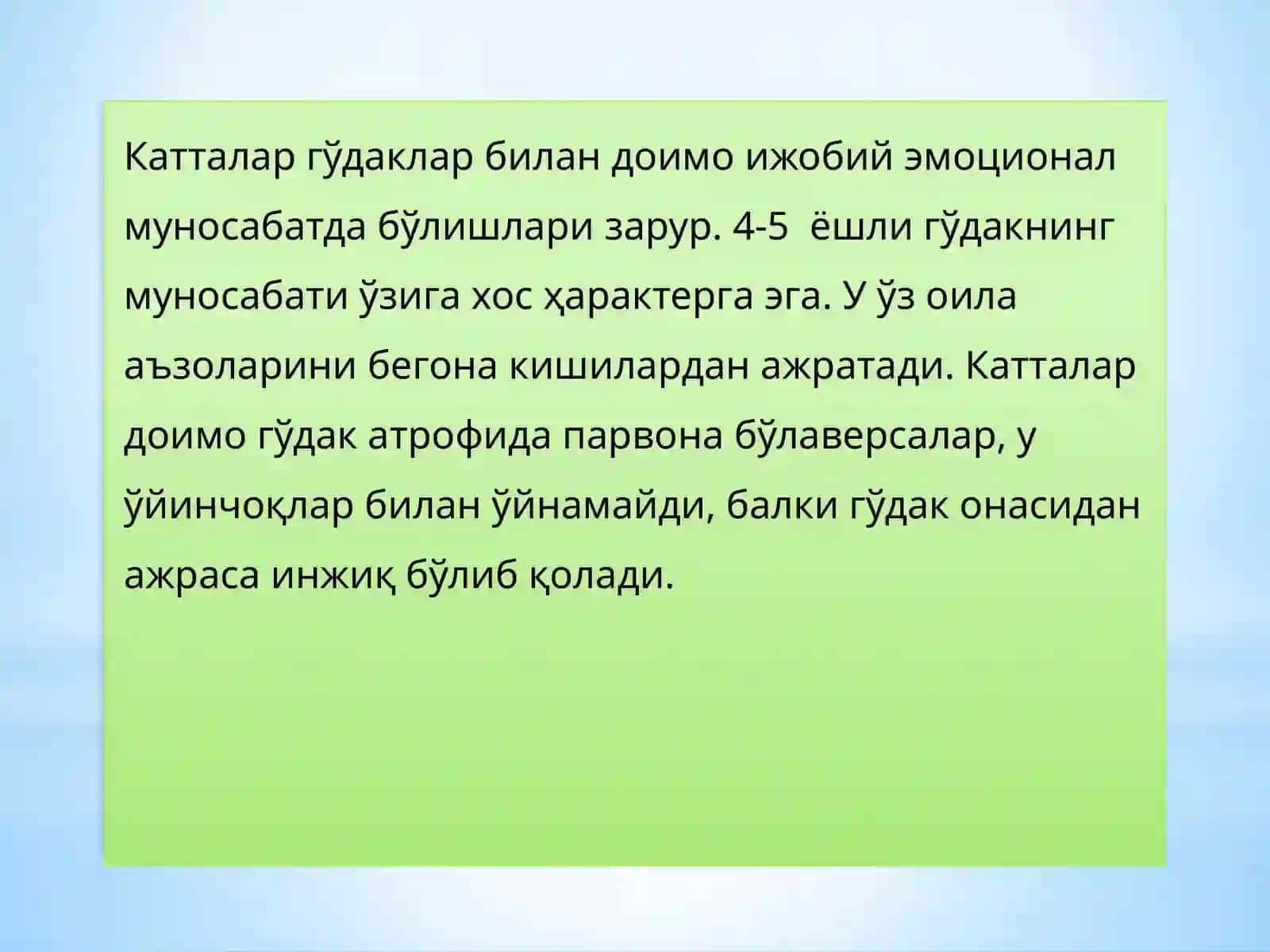 Катталар гўдаклар билан доимо ижобий эмоционал муносабатда бўлишлари зарур. 4-5  ёшли гўдакнинг муносабати ўзига хос ҳарактерга эга. У ўз оила аъзоларини бегона кишилардан ажратади. Катталар доимо гўдак атрофида парвона бўлаверсалар, у ўйинчоқлар билан ўйнамайди, балки гўдак онасидан ажраса инжиқ бўлиб қолади.